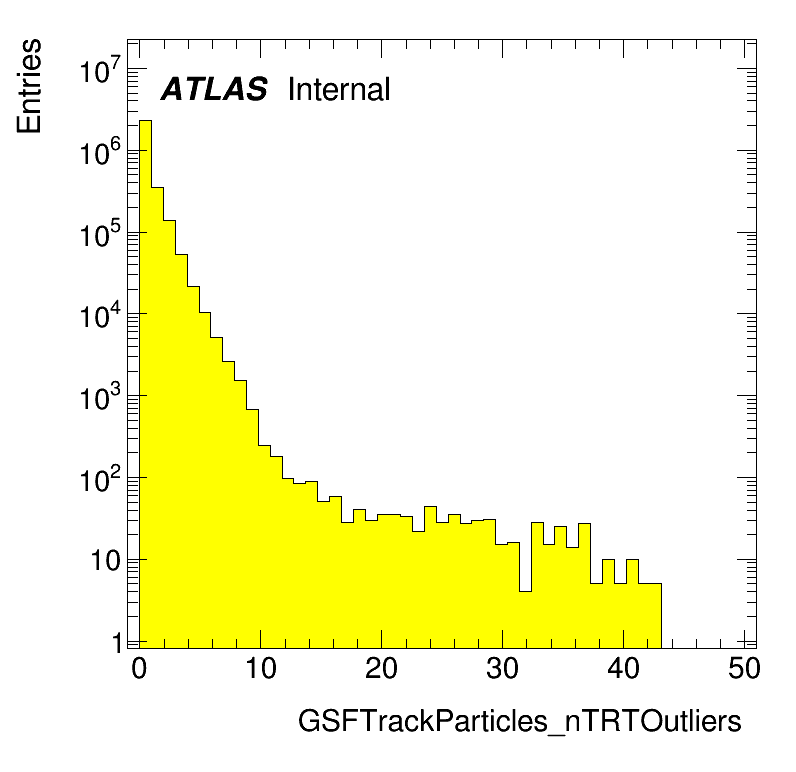 Entries

ATLAS Internal

$10^7$
$10^6$
$10^5$
$10^4$
$10^3$
$10^2$
10
1

0
10
20
30
40
50

GSFTrackParticles_nTRTOutliers